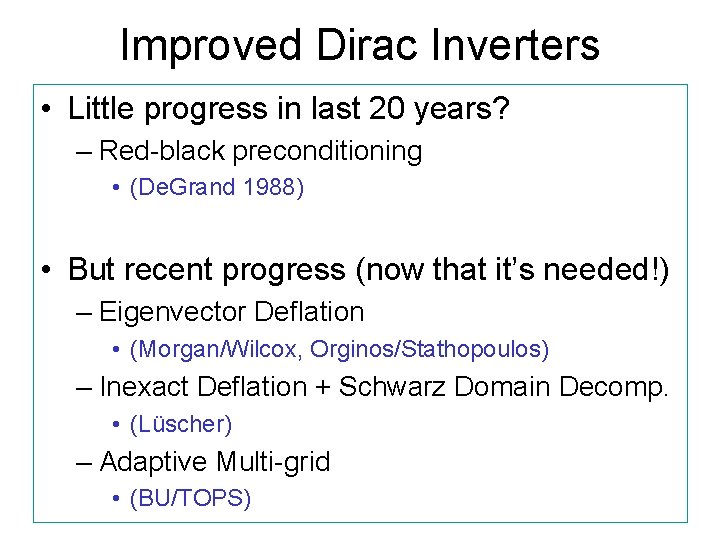 Improved Dirac Inverters

• Little progress in last 20 years?
– Red-black preconditioning
• (DeGrand 1988)

• But recent progress (now that it's needed!)
– Eigenvector Deflation
• (Morgan/Wilcox, Orginos/Stathopoulos)
– Inexact Deflation + Schwarz Domain Decomp.
• (Lüscher)
– Adaptive Multi-grid
• (BU/TOPS)